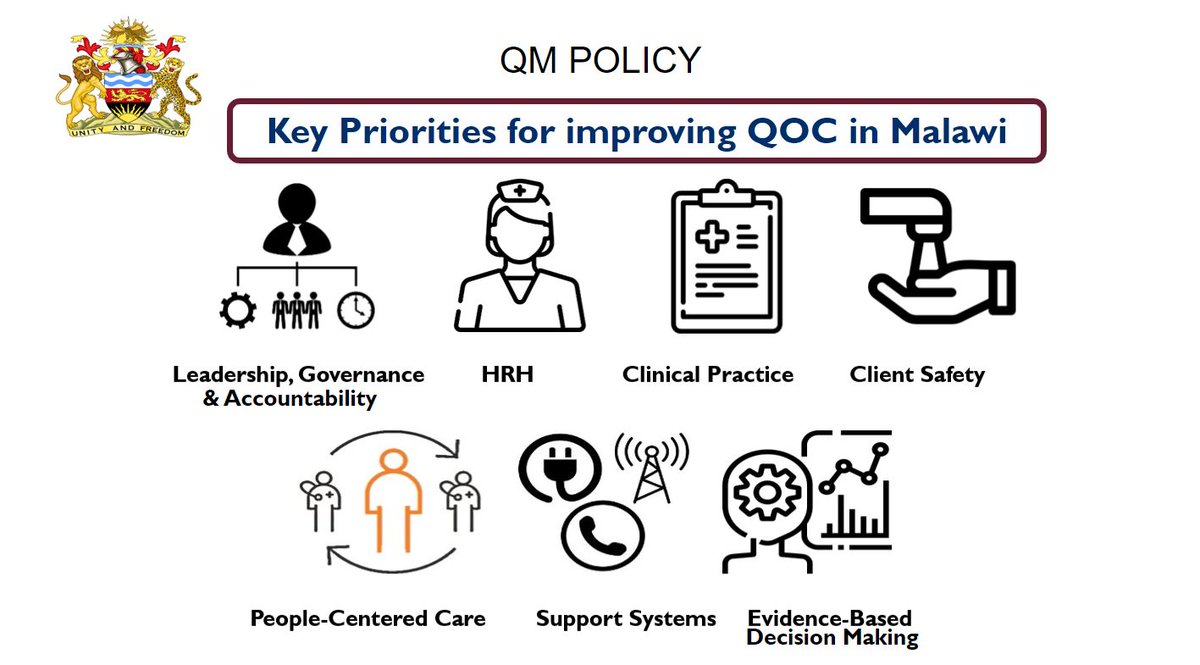 UNITY AND FREEDOM

QM POLICY

Key Priorities for improving QOC in Malawi

Leadership, Governance & Accountability

HRH

Clinical Practice

Client Safety

People-Centered Care

Support Systems

Evidence-Based Decision Making